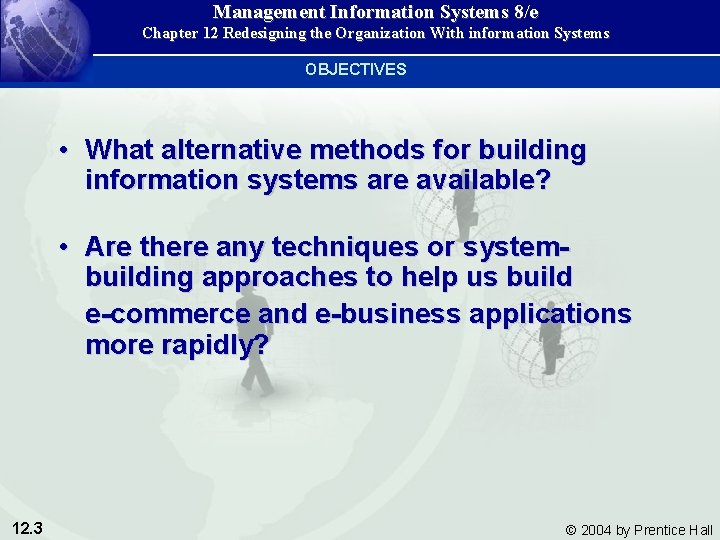 Management Information Systems 8/e
Chapter 12 Redesigning the Organization With information Systems

OBJECTIVES

• What alternative methods for building information systems are available?

• Are there any techniques or system-building approaches to help us build e-commerce and e-business applications more rapidly?

12.3

© 2004 by Prentice Hall